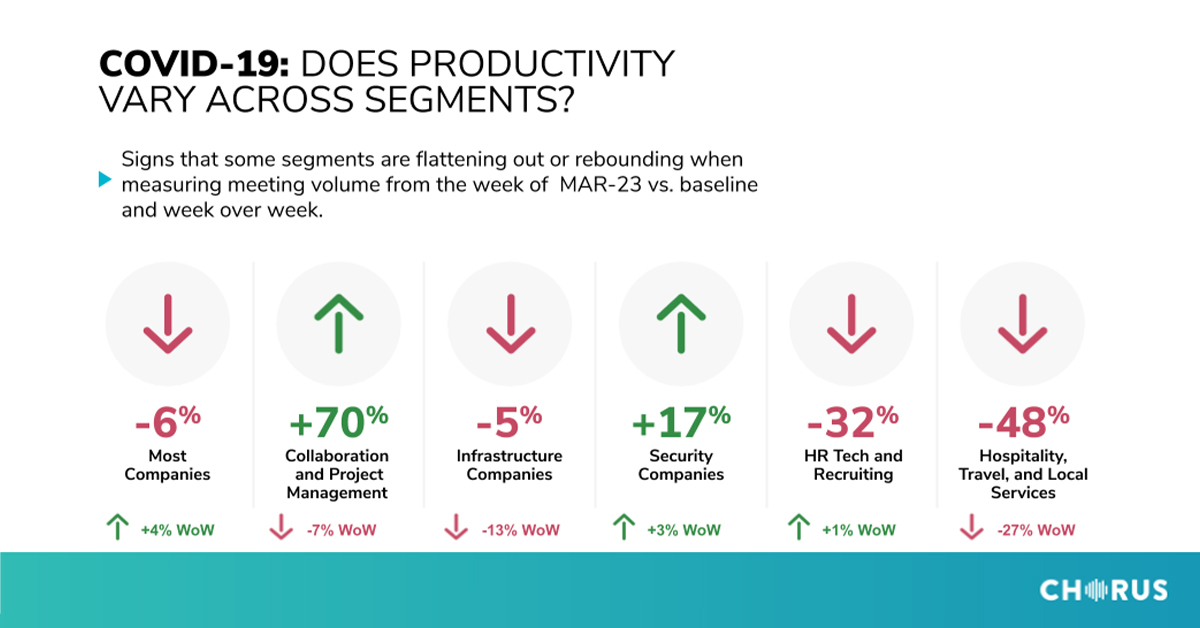 COVID-19: DOES PRODUCTIVITY VARY ACROSS SEGMENTS?

Signs that some segments are flattening out or rebounding when measuring meeting volume from the week of MAR-23 vs. baseline and week over week.

-6%
Most Companies
+4% WoW

+70%
Collaboration and Project Management
-7% WoW

-5%
Infrastructure Companies
-13% WoW

+17%
Security Companies
+3% WoW

-32%
HR Tech and Recruiting
+1% WoW

-48%
Hospitality, Travel, and Local Services
-27% WoW

CHORUS